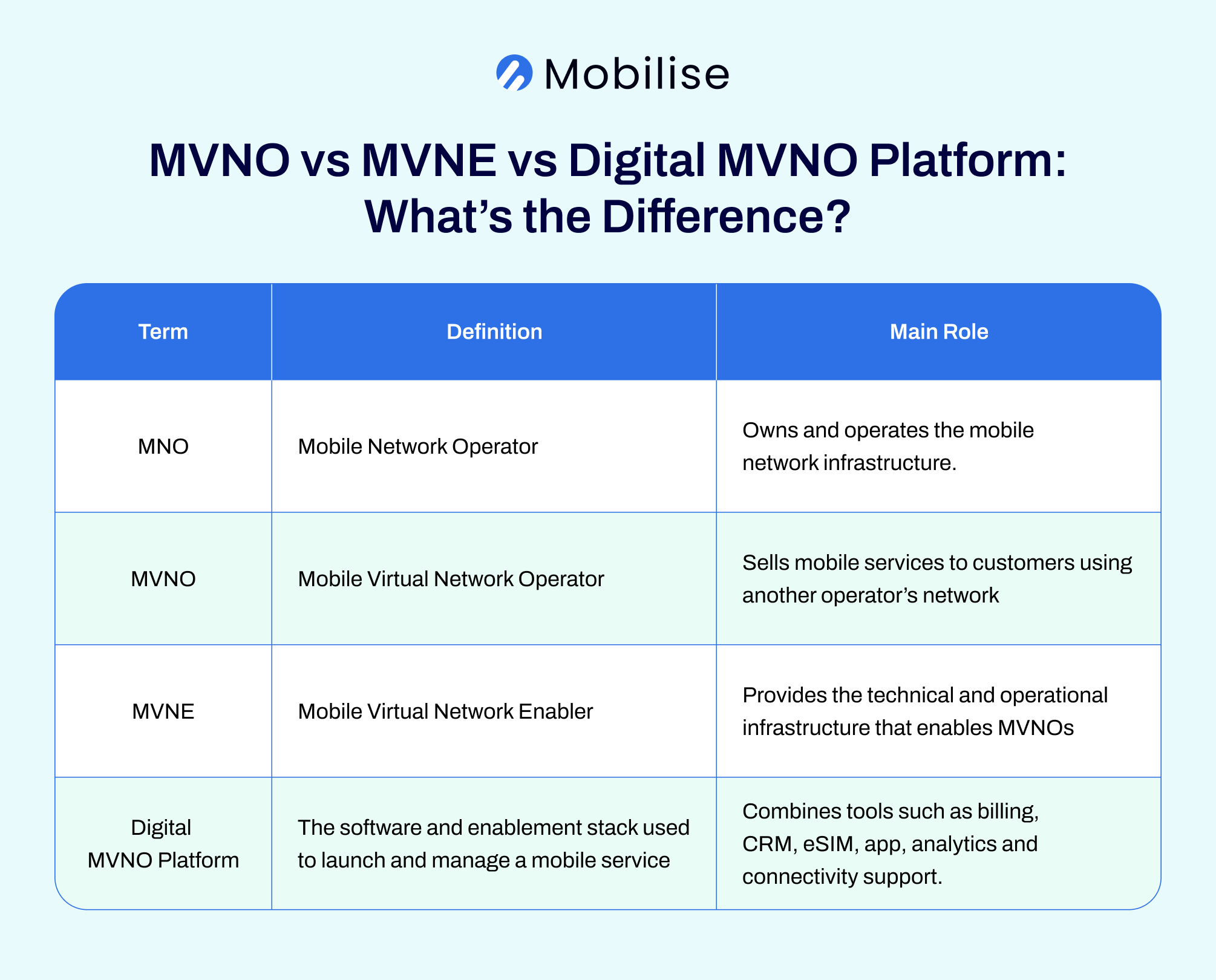 Mobilise

MVNO vs MVNE vs Digital MVNO Platform: What’s the Difference?

| Term | Definition | Main Role |
|---|---|---|
| MNO | Mobile Network Operator | Owns and operates the mobile network infrastructure. |
| MVNO | Mobile Virtual Network Operator | Sells mobile services to customers using another operator’s network |
| MVNE | Mobile Virtual Network Enabler | Provides the technical and operational infrastructure that enables MVNOs |
| Digital MVNO Platform | The software and enablement stack used to launch and manage a mobile service | Combines tools such as billing, CRM, eSIM, app, analytics and connectivity support. |